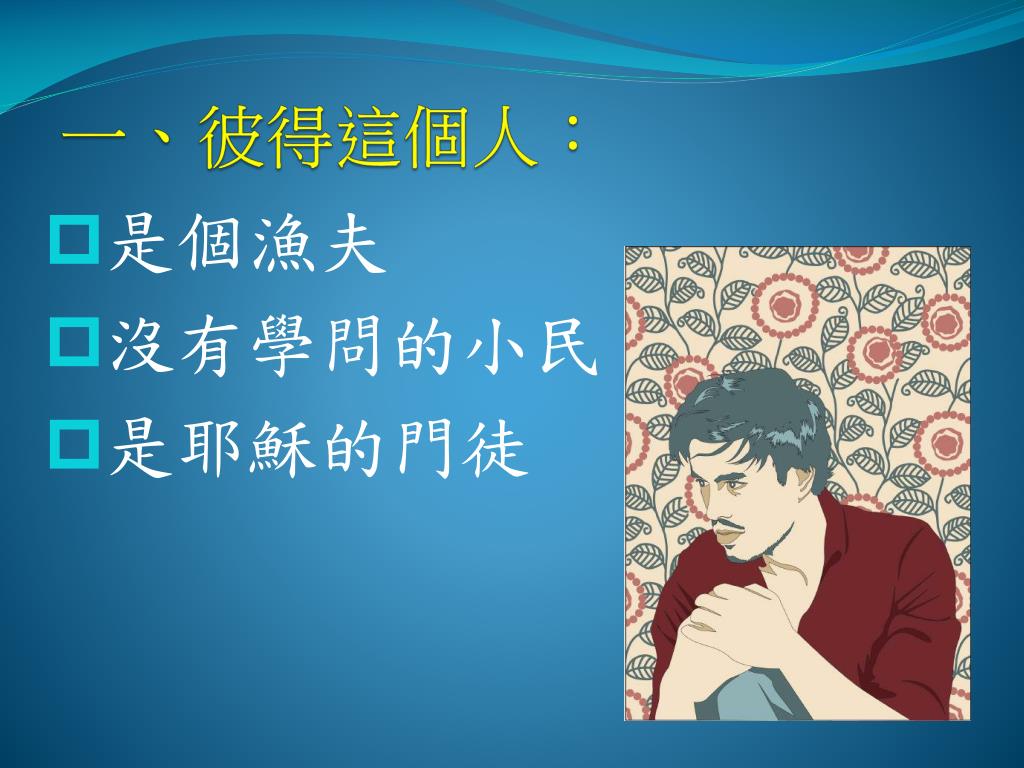 一、彼得這個人：

是個漁夫

沒有學問的小民

是耶穌的門徒